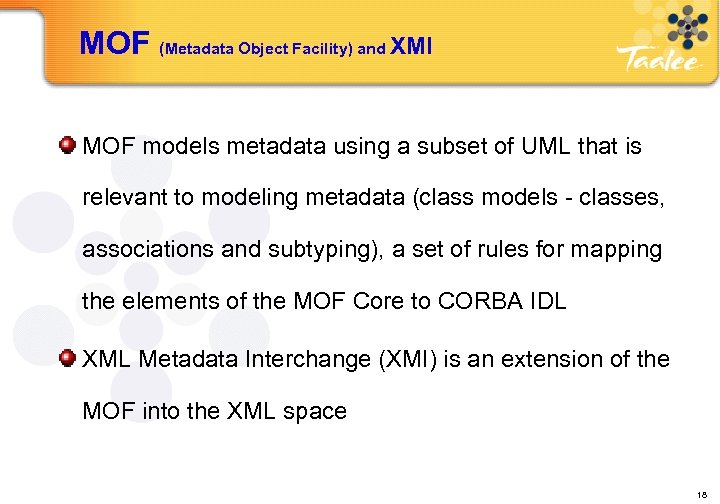 MOF (Metadata Object Facility) and XMI

Taalee

MOF models metadata using a subset of UML that is relevant to modeling metadata (class models - classes, associations and subtyping), a set of rules for mapping the elements of the MOF Core to CORBA IDL

XML Metadata Interchange (XMI) is an extension of the MOF into the XML space

18